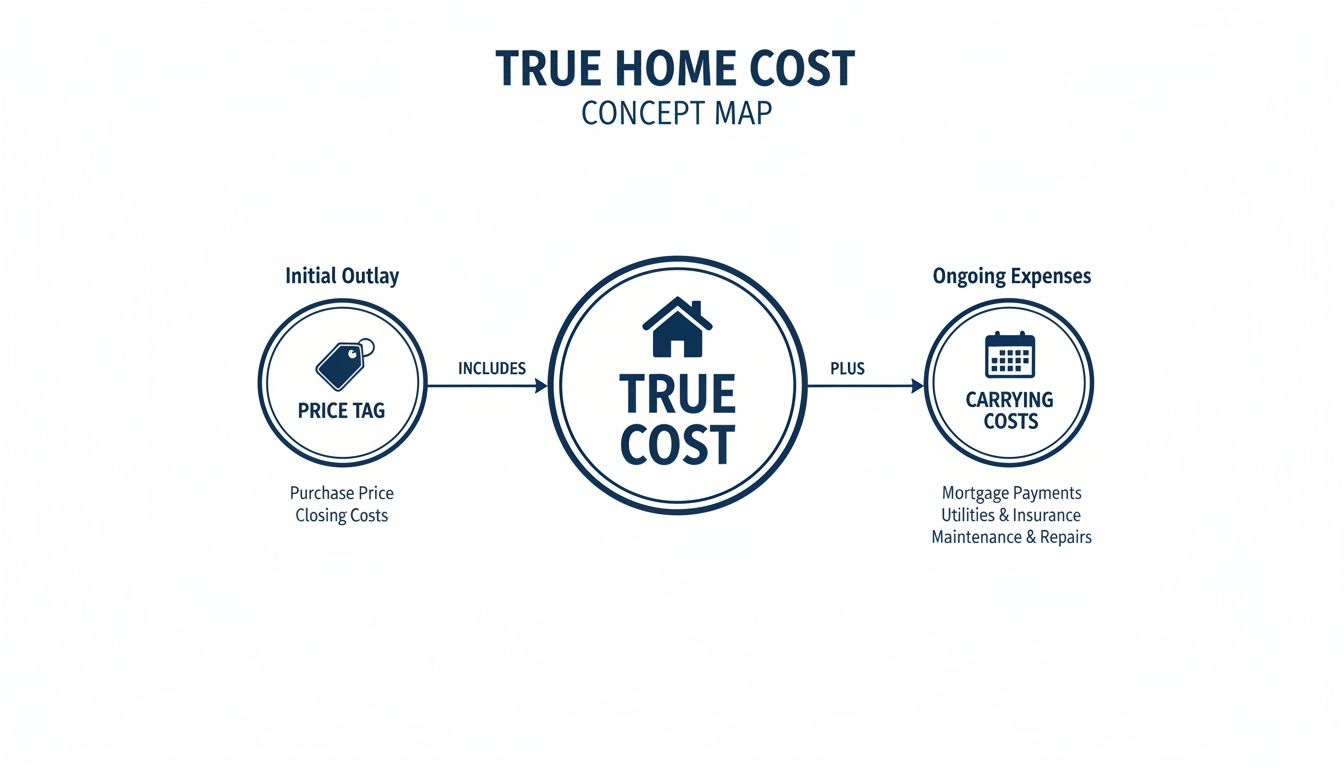 TRUE HOME COST
CONCEPT MAP

Initial Outlay

PRICE TAG

Purchase Price
Closing Costs

INCLUDES

TRUE COST

PLUS

Ongoing Expenses

CARRYING COSTS

Mortgage Payments
Utilities & Insurance
Maintenance & Repairs